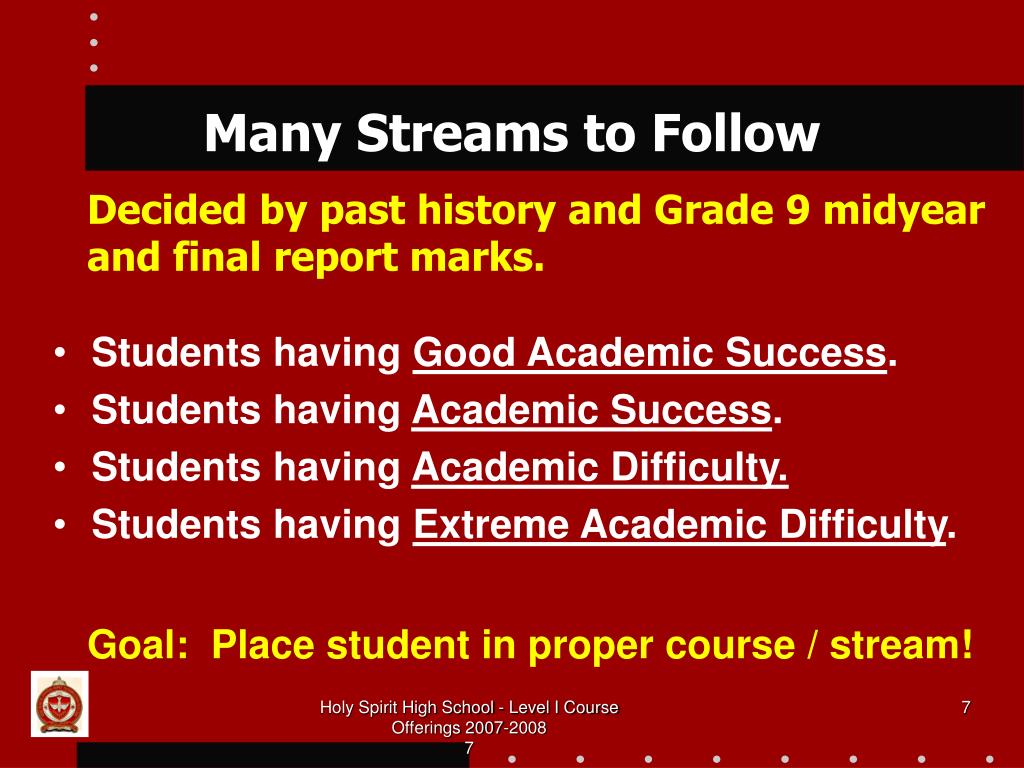 Many Streams to Follow

Decided by past history and Grade 9 midyear and final report marks.

• Students having Good Academic Success.
• Students having Academic Success.
• Students having Academic Difficulty.
• Students having Extreme Academic Difficulty.

Goal: Place student in proper course / stream!

Holy Spirit High School - Level I Course Offerings 2007-2008

7

7